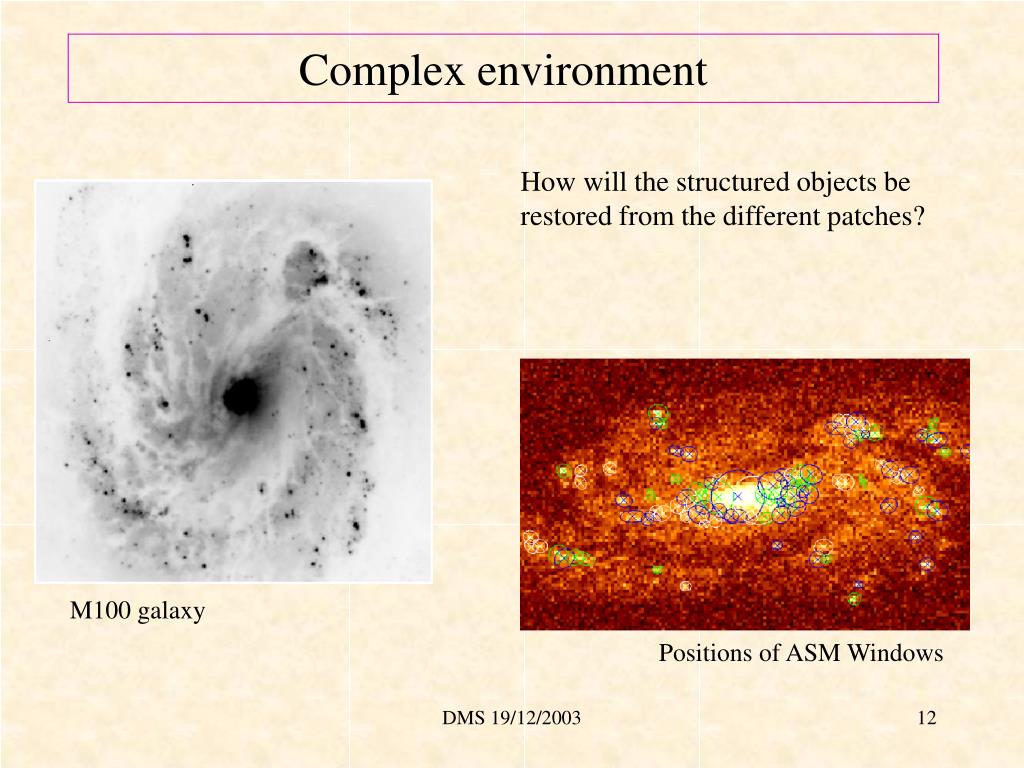 Complex environment

How will the structured objects be restored from the different patches?

M100 galaxy

Positions of ASM Windows

DMS 19/12/2003

12